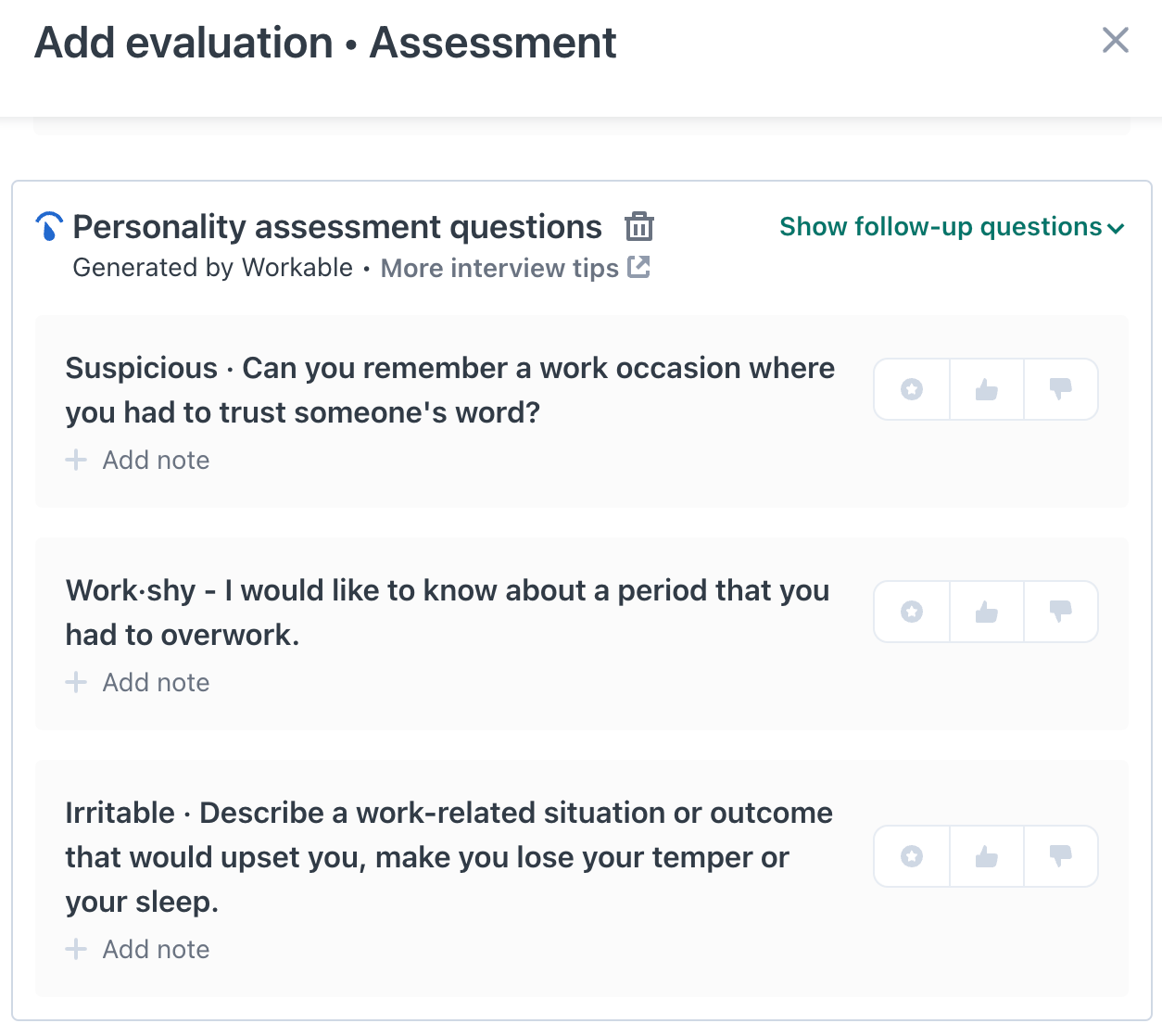 Add evaluation • Assessment

Personality assessment questions

Show follow-up questions

Generated by Workable • More interview tips

Suspicious · Can you remember a work occasion where you had to trust someone's word?

+ Add note

Work·shy - I would like to know about a period that you had to overwork.

+ Add note

Irritable · Describe a work-related situation or outcome that would upset you, make you lose your temper or your sleep.

+ Add note